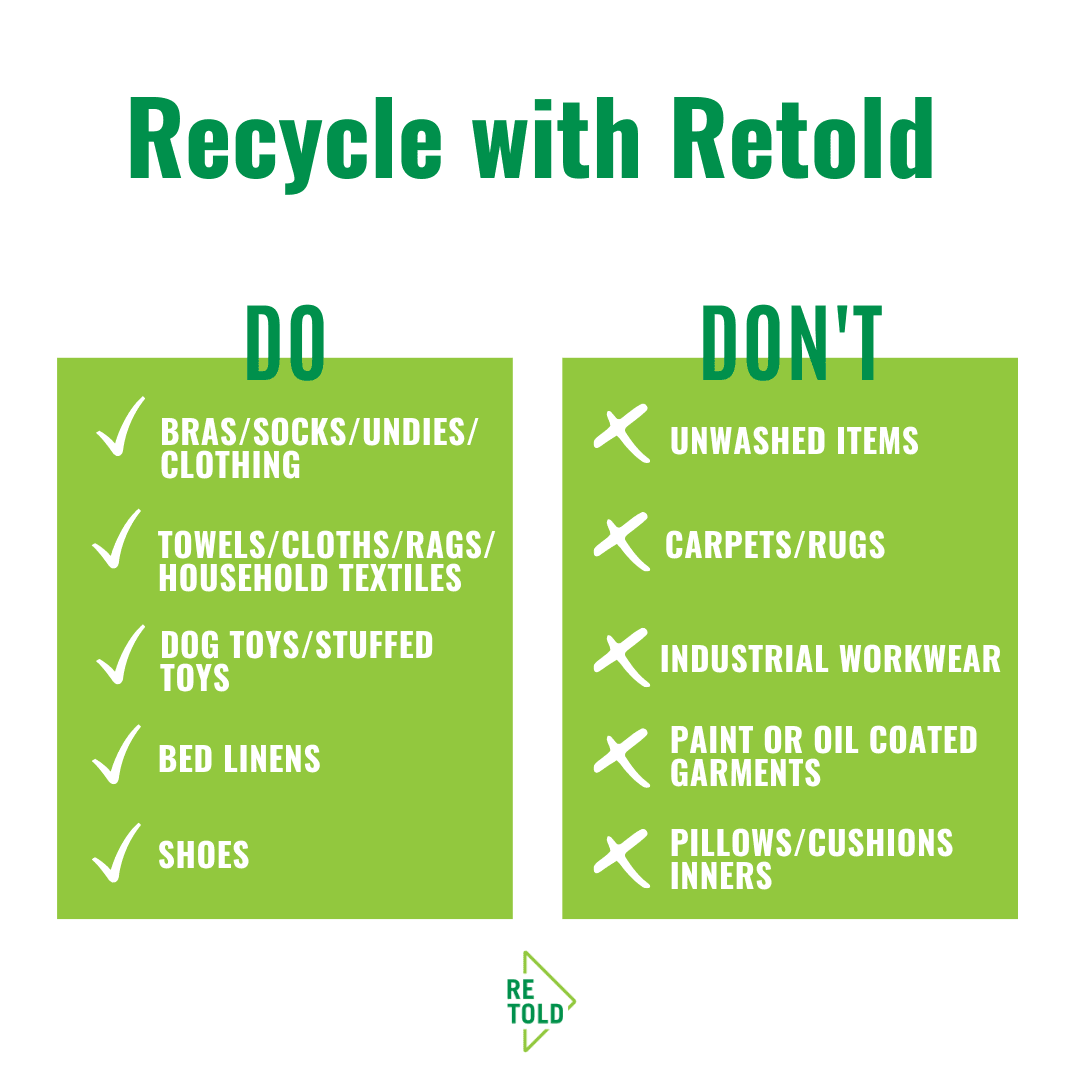 Recycle with Retold

DO

BRAS/SOCKS/UNDIES/ CLOTHING

TOWELS/CLOTHS/RAGS/ HOUSEHOLD TEXTILES

DOG TOYS/STUFFED TOYS

BED LINENS

SHOES

DON'T

UNWASHED ITEMS

CARPETS/RUGS

INDUSTRIAL WORKWEAR

PAINT OR OIL COATED GARMENTS

PILLOWS/CUSHIONS INNERS

RE TOLD